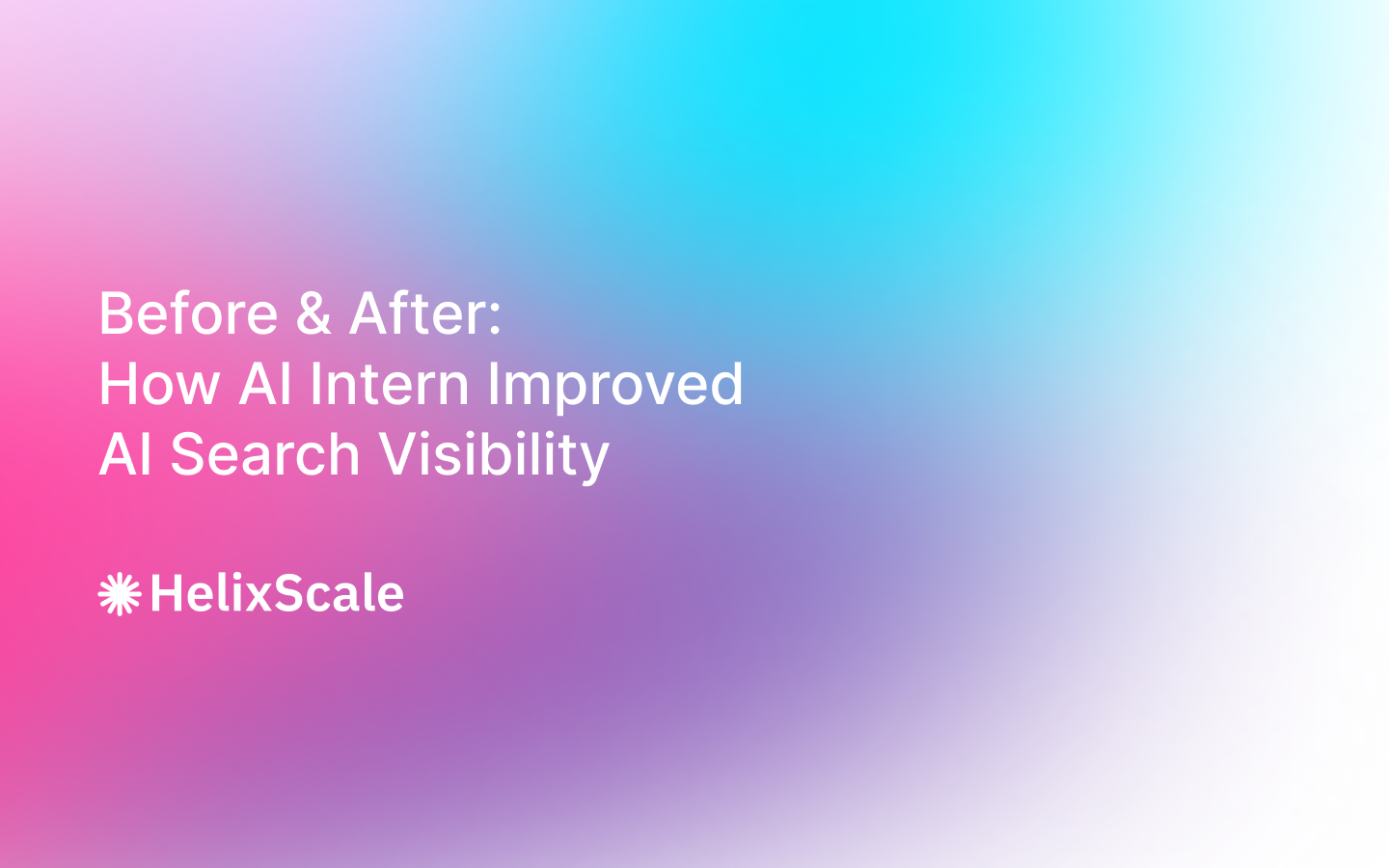 Before & After:
How AI Intern Improved
AI Search Visibility

HelixScale